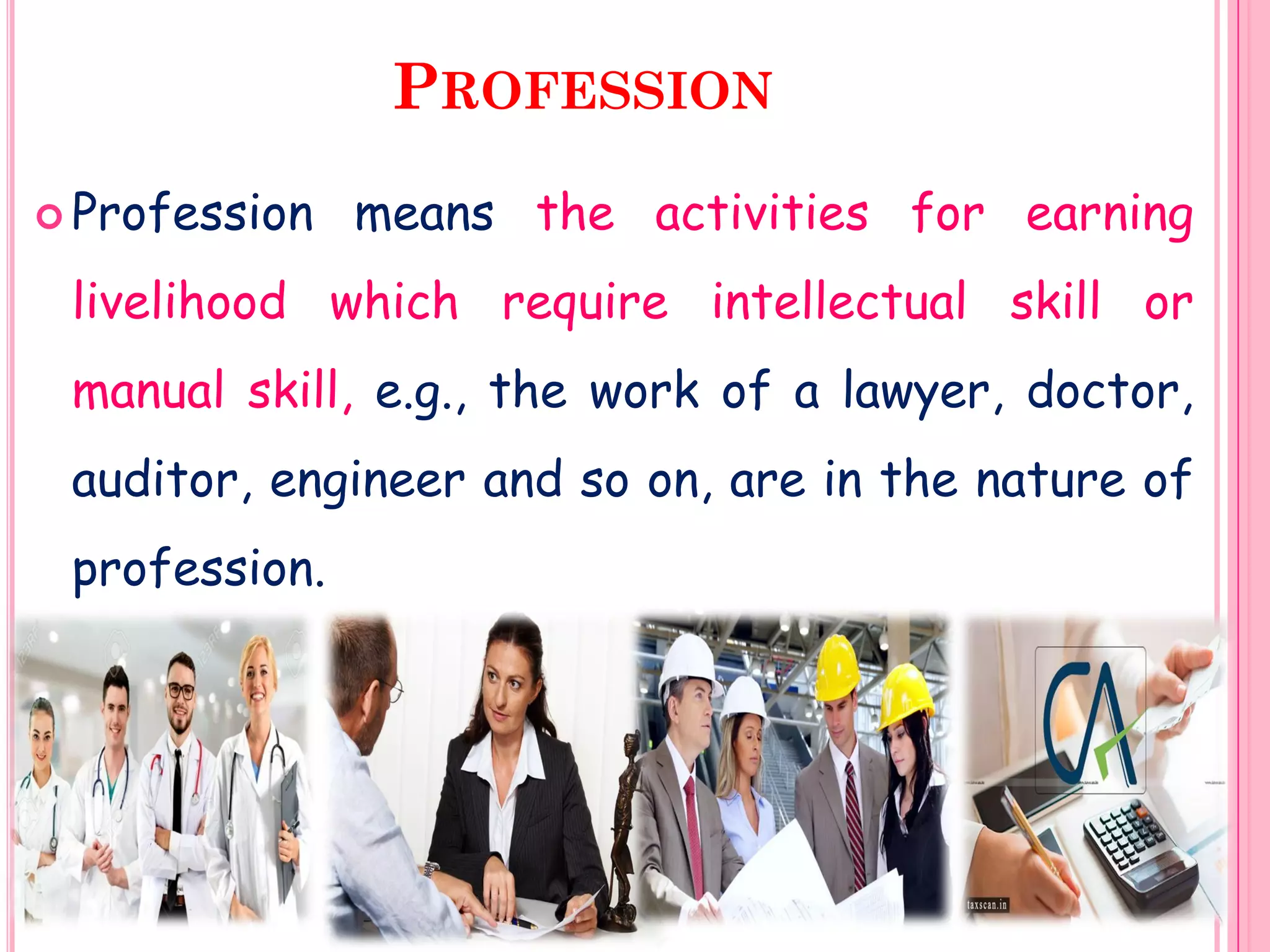 PROFESSION

Profession means the activities for earning livelihood which require intellectual skill or manual skill, e.g., the work of a lawyer, doctor, auditor, engineer and so on, are in the nature of profession.

CA

taxscan.in